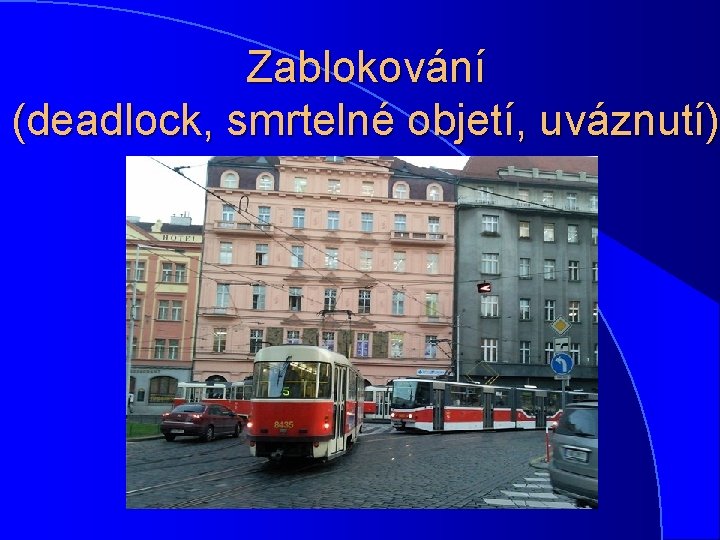 Zablokování
(deadlock, smrtelné objetí, uváznutí)

HOTEL

5

8435